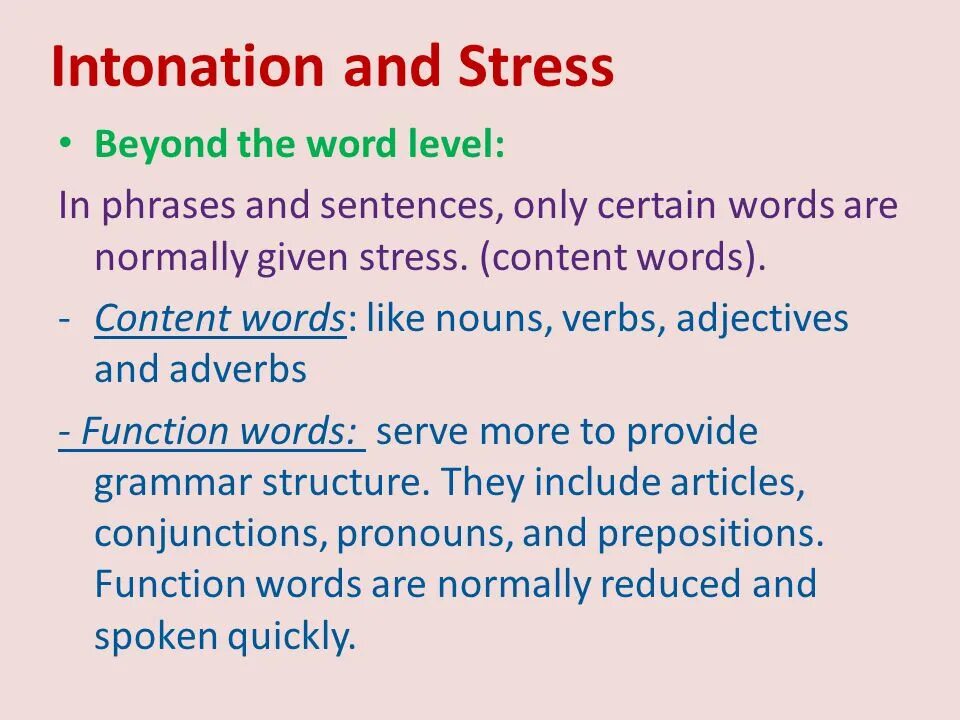 Intonation and Stress

• Beyond the word level:

In phrases and sentences, only certain words are normally given stress. (content words).

- Content words: like nouns, verbs, adjectives and adverbs

- Function words: serve more to provide grammar structure. They include articles, conjunctions, pronouns, and prepositions. Function words are normally reduced and spoken quickly.